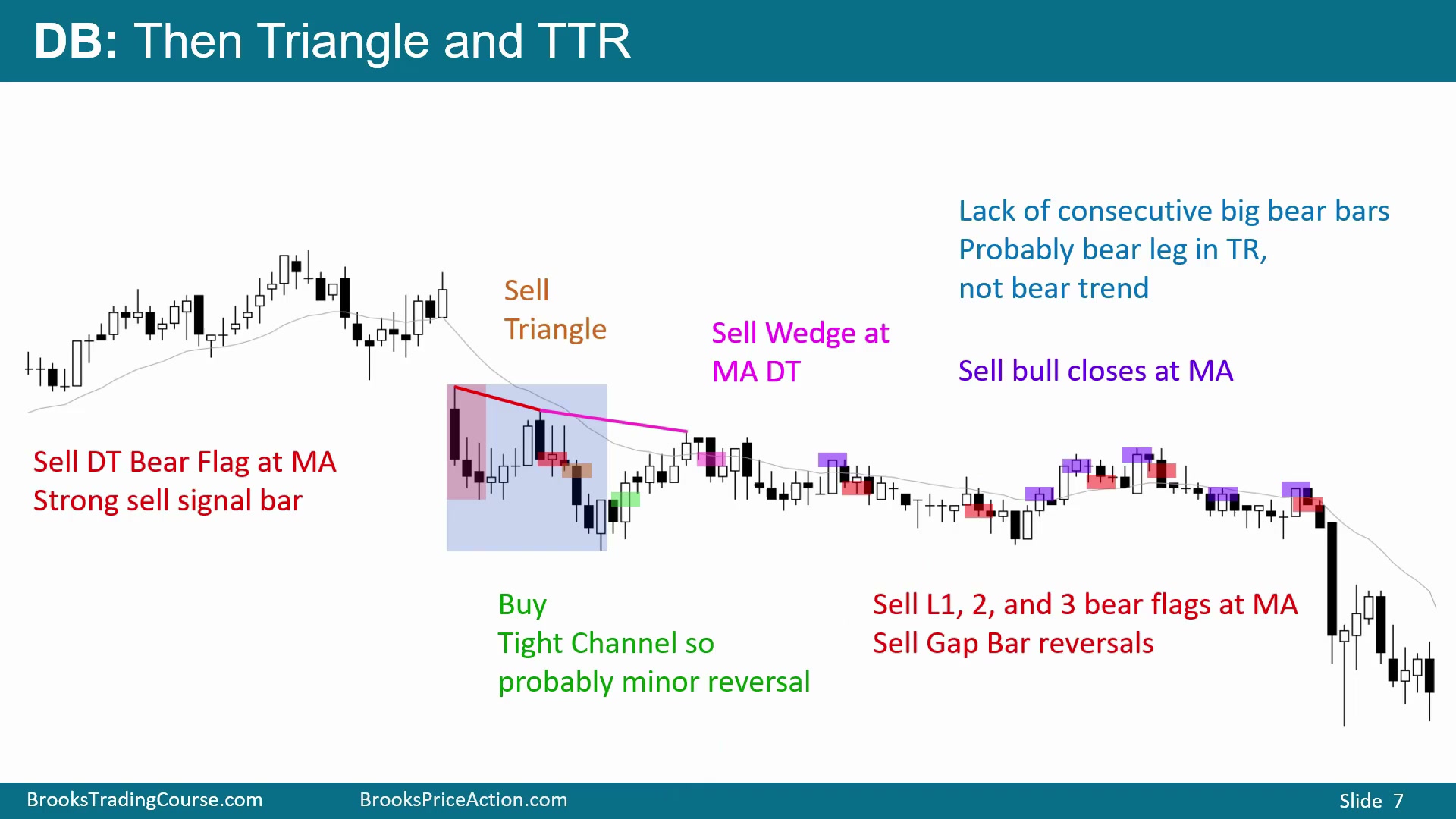 DB: Then Triangle and TTR

Lack of consecutive big bear bars
Probably bear leg in TR,
not bear trend

Sell
Triangle

Sell Wedge at
MA DT

Sell bull closes at MA

Sell DT Bear Flag at MA
Strong sell signal bar

Buy
Tight Channel so
probably minor reversal

Sell L1, 2, and 3 bear flags at MA
Sell Gap Bar reversals

BrooksTradingCourse.com BrooksPriceAction.com Slide 7